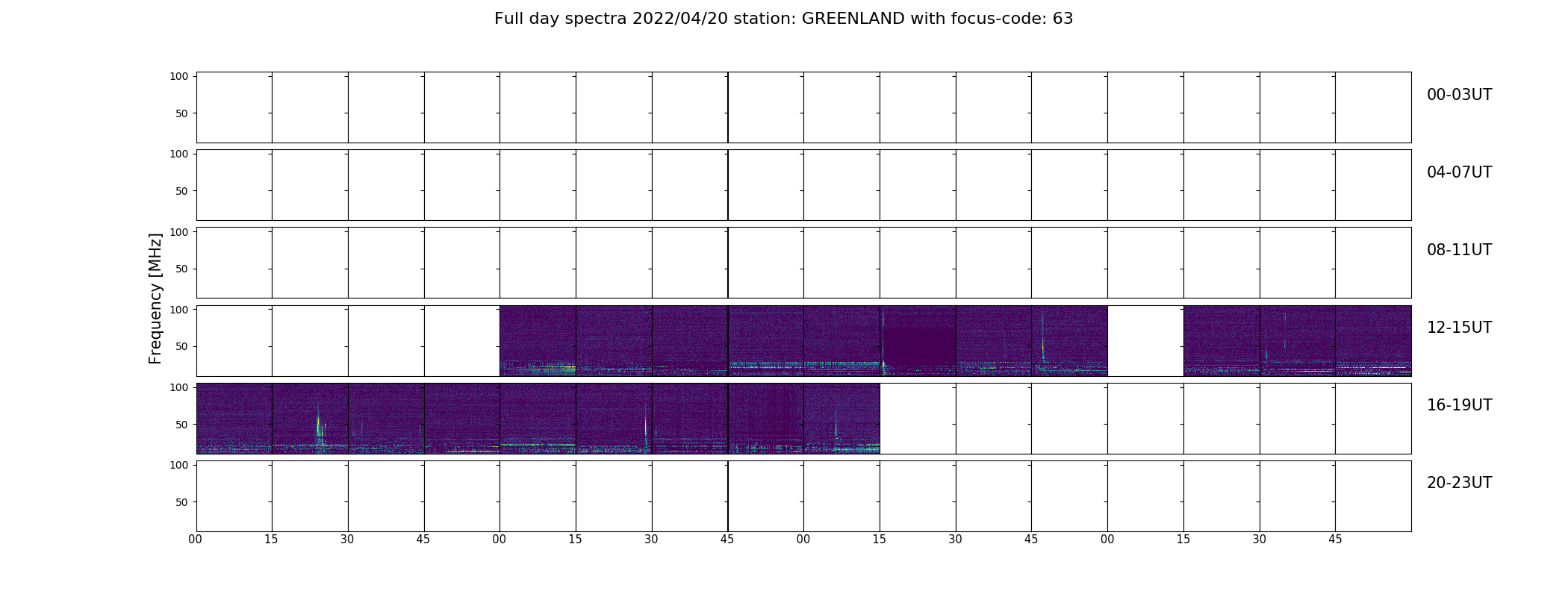 Full day spectra 2022/04/20 station: GREENLAND with focus-code: 63

Frequency [MHz]

100
50
00-03UT

100
50
04-07UT

100
50
08-11UT

100
50
12-15UT

100
50
16-19UT

100
50
20-23UT

00 15 30 45 00 15 30 45 00 15 30 45 00 15 30 45